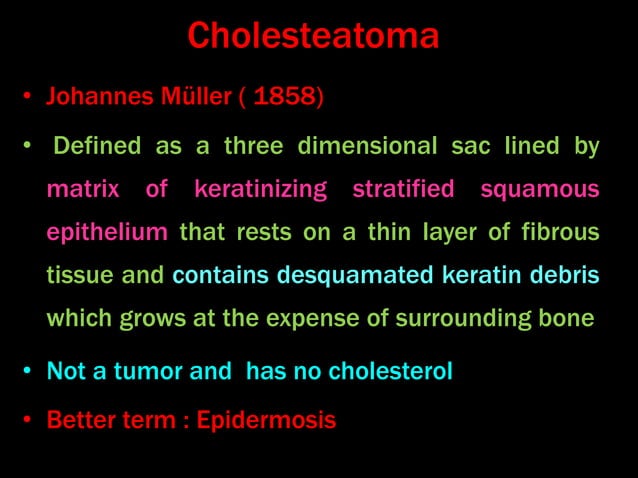 Cholesteatoma

• Johannes Müller ( 1858)

• Defined as a three dimensional sac lined by matrix of keratinizing stratified squamous epithelium that rests on a thin layer of fibrous tissue and contains desquamated keratin debris which grows at the expense of surrounding bone

• Not a tumor and has no cholesterol

• Better term : Epidermosis